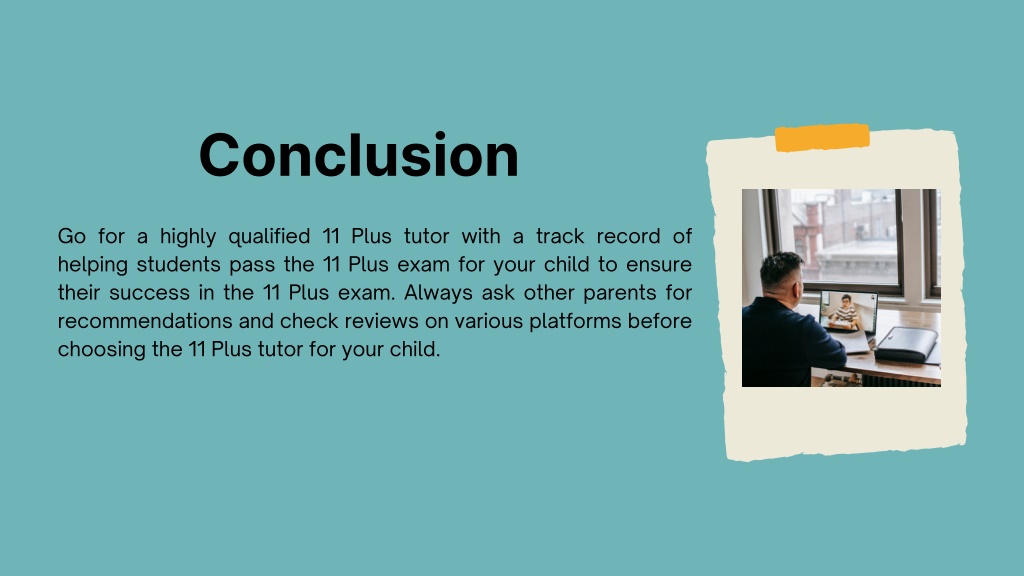 Conclusion

Go for a highly qualified 11 Plus tutor with a track record of helping students pass the 11 Plus exam for your child to ensure their success in the 11 Plus exam. Always ask other parents for recommendations and check reviews on various platforms before choosing the 11 Plus tutor for your child.